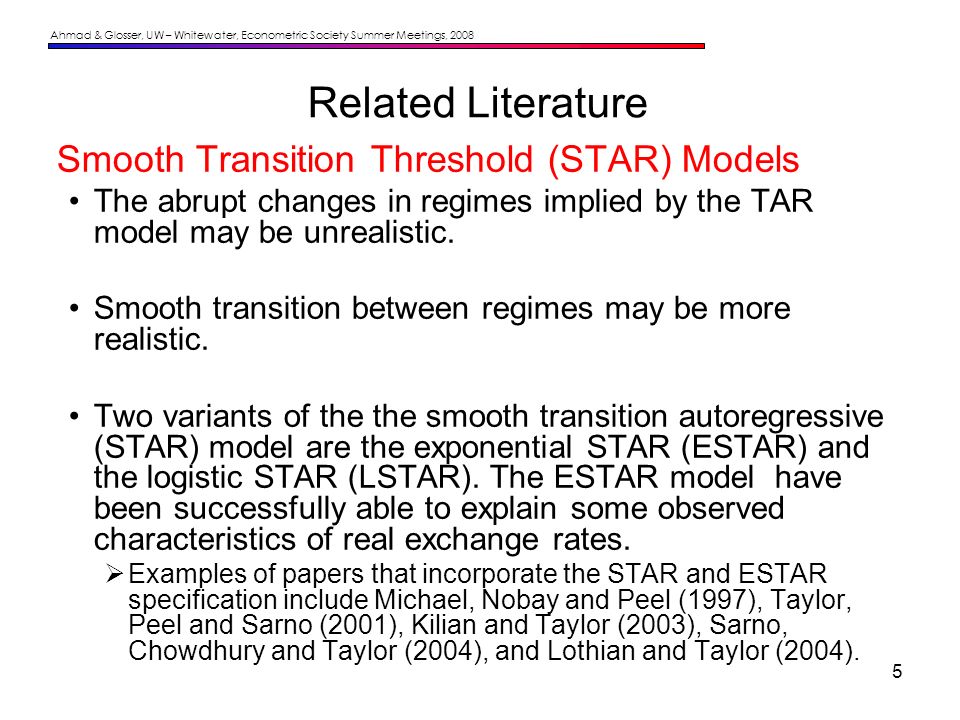 Ahmad & Glosser, UW – Whitewater, Econometric Society Summer Meetings, 2008

Related Literature

Smooth Transition Threshold (STAR) Models

• The abrupt changes in regimes implied by the TAR model may be unrealistic.

• Smooth transition between regimes may be more realistic.

• Two variants of the the smooth transition autoregressive (STAR) model are the exponential STAR (ESTAR) and the logistic STAR (LSTAR). The ESTAR model have been successfully able to explain some observed characteristics of real exchange rates.

➢ Examples of papers that incorporate the STAR and ESTAR specification include Michael, Nobay and Peel (1997), Taylor, Peel and Sarno (2001), Kilian and Taylor (2003), Sarno, Chowdhury and Taylor (2004), and Lothian and Taylor (2004).

5